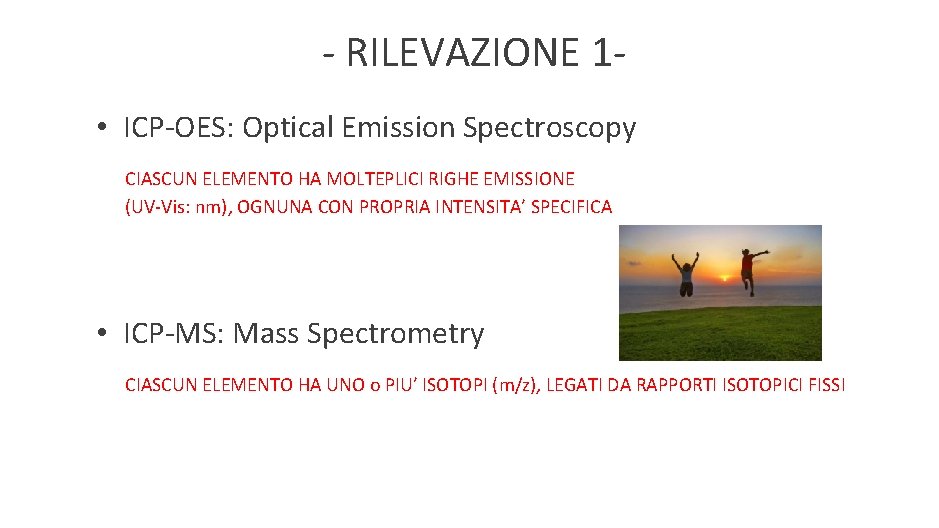 - RILEVAZIONE 1-

• ICP-OES: Optical Emission Spectroscopy

CIASCUN ELEMENTO HA MOLTEPLICI RIGHE EMISSIONE (UV-Vis: nm), OGNUNA CON PROPRIA INTENSITA’ SPECIFICA

• ICP-MS: Mass Spectrometry

CIASCUN ELEMENTO HA UNO o PIU’ ISOTOPI (m/z), LEGATI DA RAPPORTI ISOTOPICI FISSI